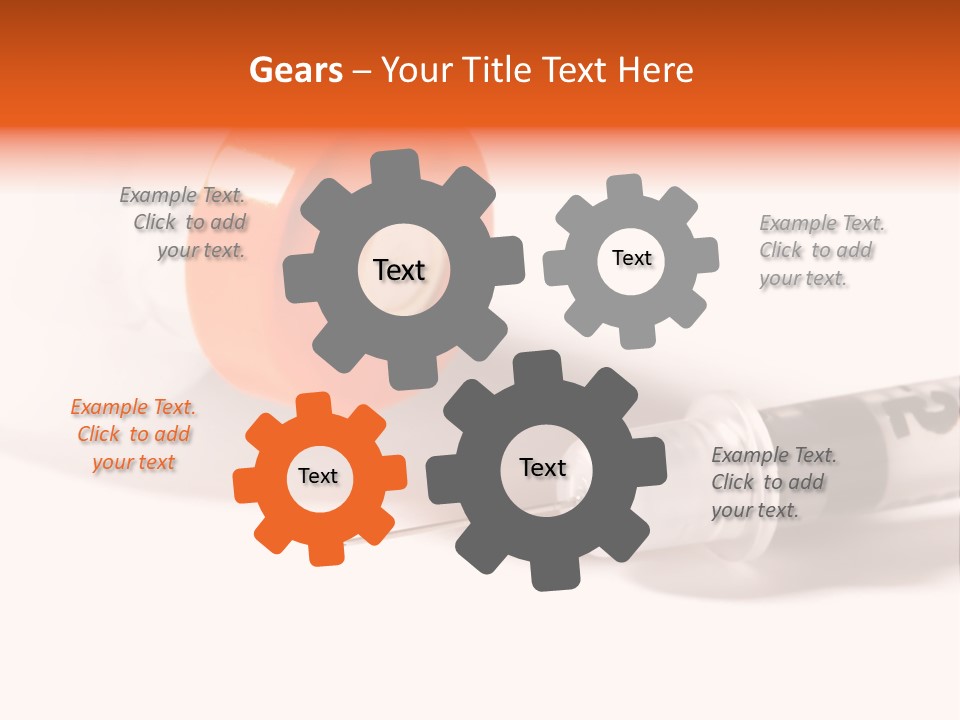 Gears – Your Title Text Here

Example Text. Click to add your text.

Text

Text

Example Text. Click to add your text.

Example Text. Click to add your text

Text

Text

Example Text. Click to add your text.